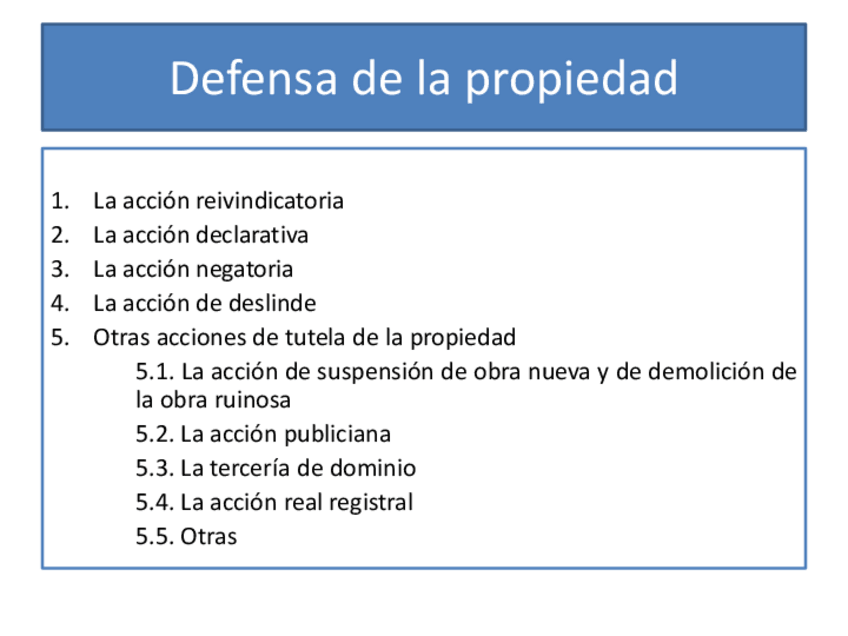 Defensa de la propiedad

1. La acción reivindicatoria
2. La acción declarativa
3. La acción negatoria
4. La acción de deslinde
5. Otras acciones de tutela de la propiedad
5.1. La acción de suspensión de obra nueva y de demolición de la obra ruinosa
5.2. La acción publiciana
5.3. La tercería de dominio
5.4. La acción real registral
5.5. Otras